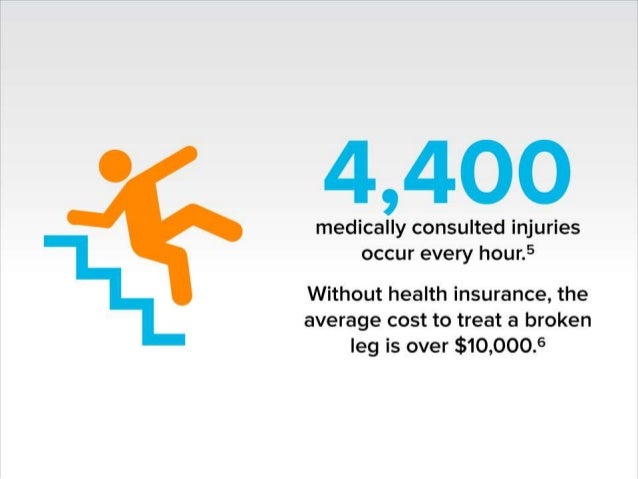 4,400

medically consulted injuries occur every hour.$^5$

Without health insurance, the average cost to treat a broken leg is over \$10,000.$^6$